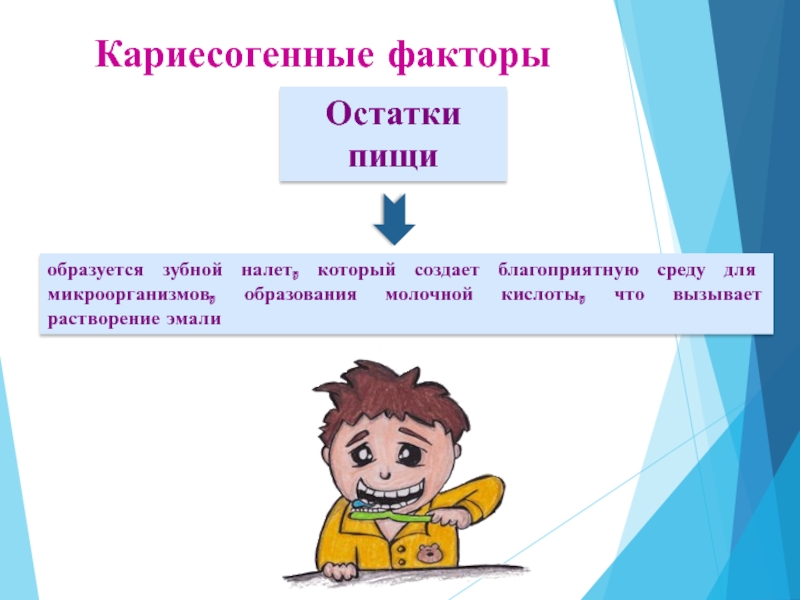 Кариесогенные факторы

Остатки пищи

образуется зубной налет, который создает благоприятную среду для микроорганизмов, образования молочной кислоты, что вызывает растворение эмали